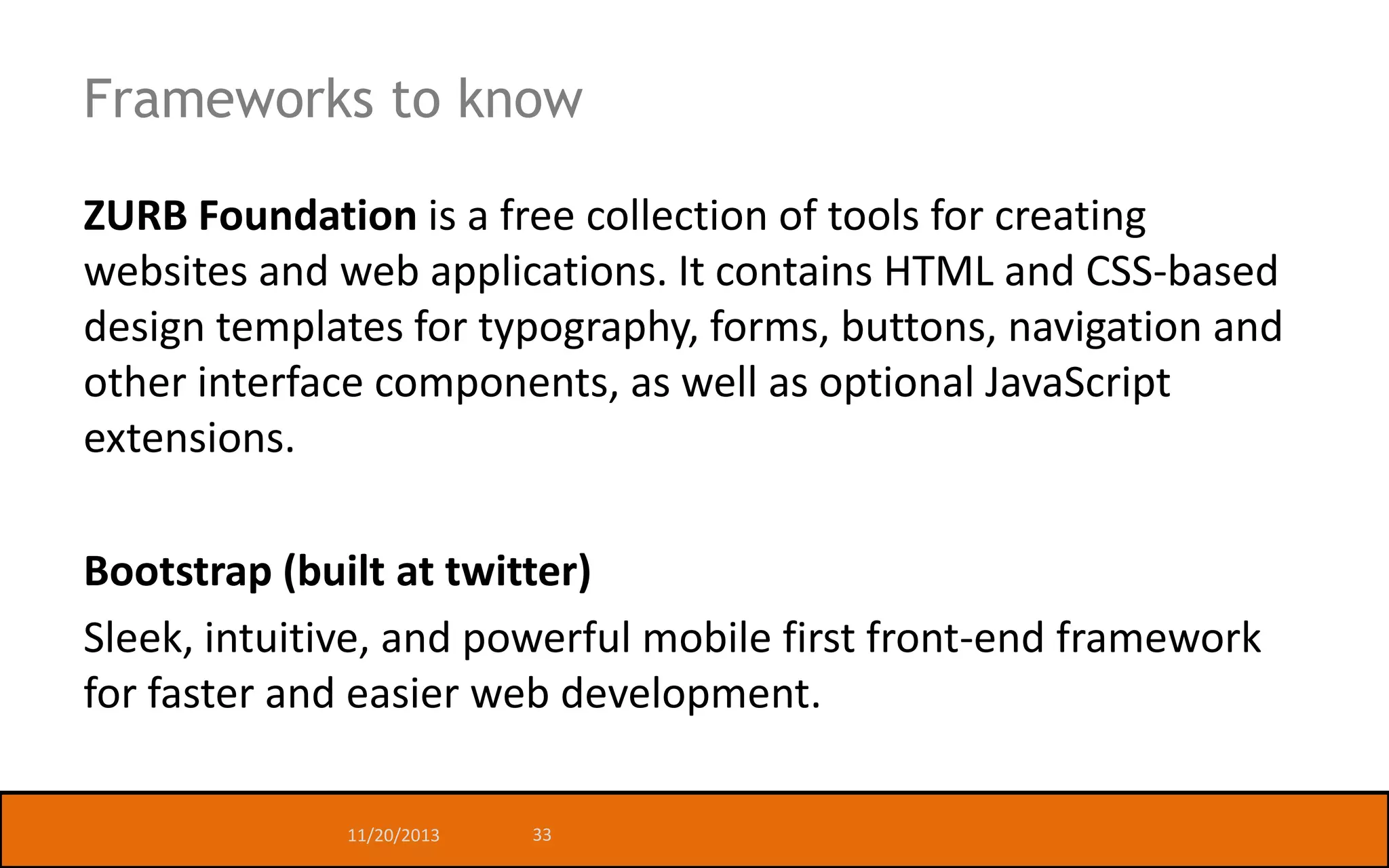 Frameworks to know

ZURB Foundation is a free collection of tools for creating websites and web applications. It contains HTML and CSS-based design templates for typography, forms, buttons, navigation and other interface components, as well as optional JavaScript extensions.

Bootstrap (built at twitter)

Sleek, intuitive, and powerful mobile first front-end framework for faster and easier web development.

11/20/2013 33